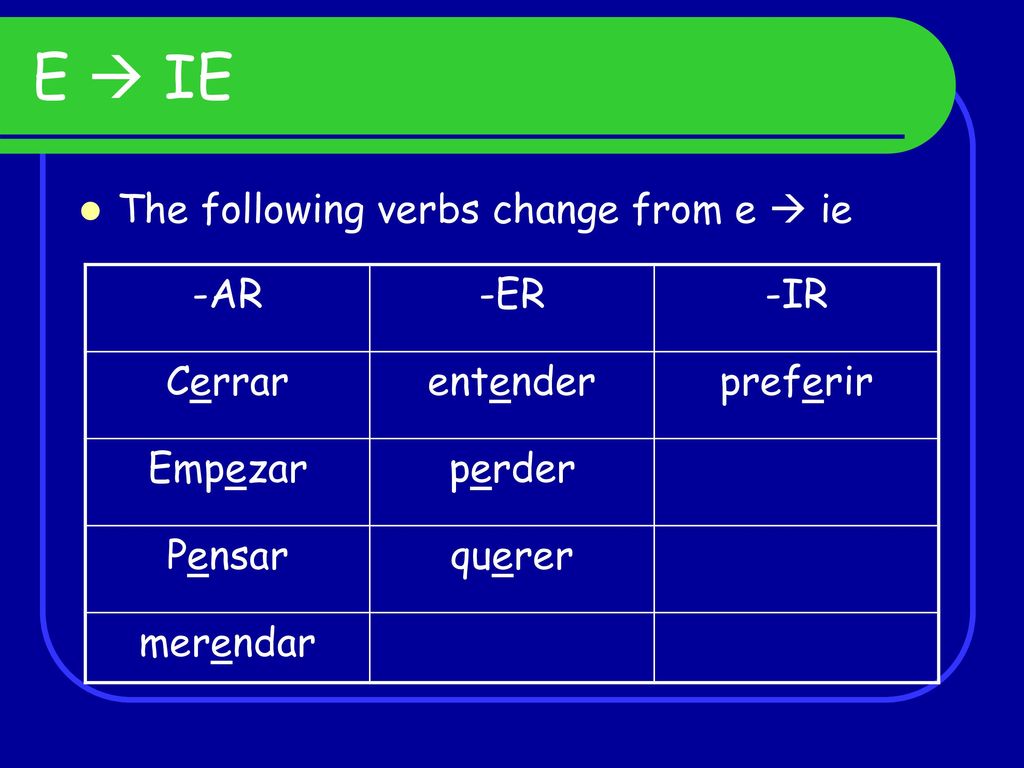 E → IE

The following verbs change from e → ie

| -AR | -ER | -IR |
|---|---|---|
| Cerrar | entender | preferir |
| Empezar | perder | |
| Pensar | querer | |
| merendar | | |